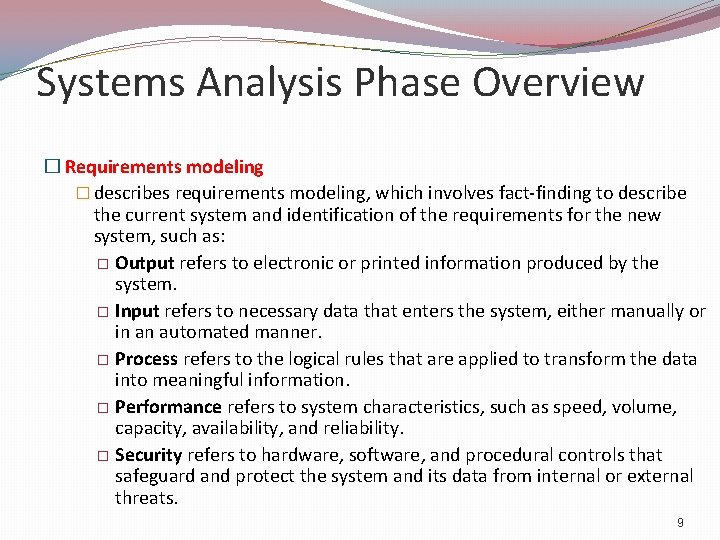 Systems Analysis Phase Overview

□ Requirements modeling

□ describes requirements modeling, which involves fact-finding to describe the current system and identification of the requirements for the new system, such as:

□ Output refers to electronic or printed information produced by the system.

□ Input refers to necessary data that enters the system, either manually or in an automated manner.

□ Process refers to the logical rules that are applied to transform the data into meaningful information.

□ Performance refers to system characteristics, such as speed, volume, capacity, availability, and reliability.

□ Security refers to hardware, software, and procedural controls that safeguard and protect the system and its data from internal or external threats.

9